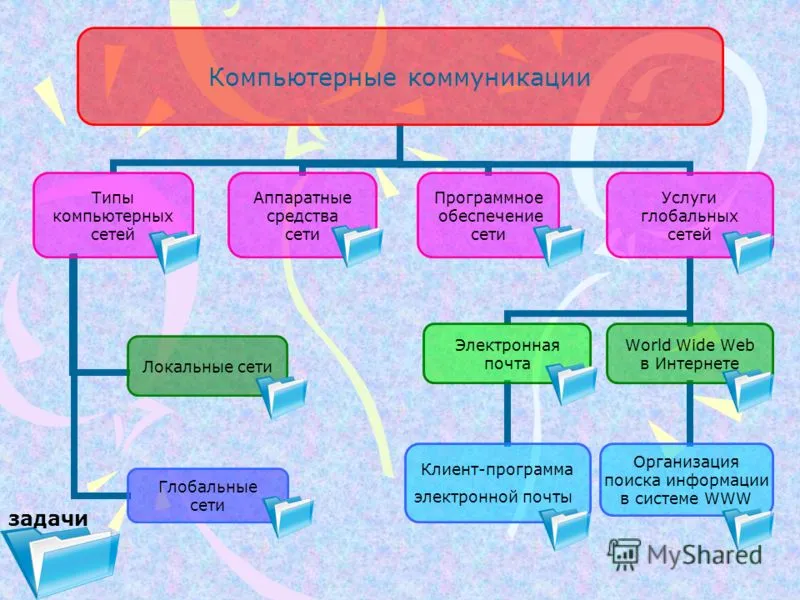 Компьютерные коммуникации

Типы компьютерных сетей

Аппаратные средства сети

Программное обеспечение сети

Услуги глобальных сетей

Локальные сети

Глобальные сети

Электронная почта

World Wide Web в Интернете

Клиент-программа электронной почты

Организация поиска информации в системе WWW

задачи

MyShared